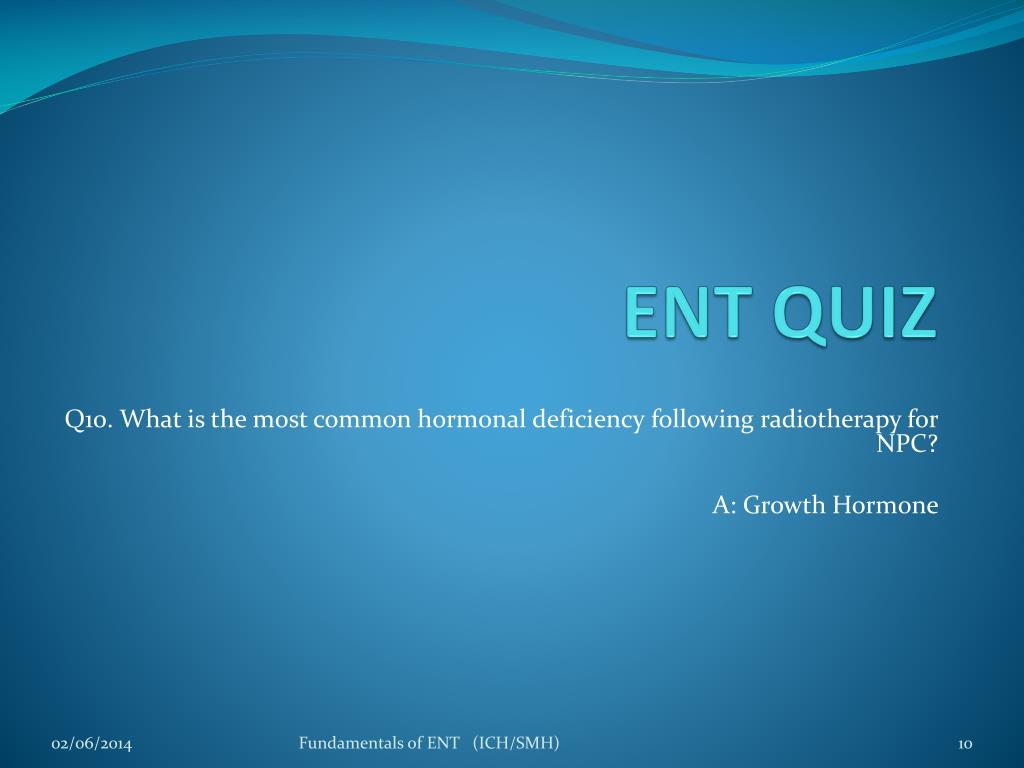 ENT QUIZ

Q10. What is the most common hormonal deficiency following radiotherapy for NPC?

A: Growth Hormone

02/06/2014

Fundamentals of ENT (ICH/SMH)

10